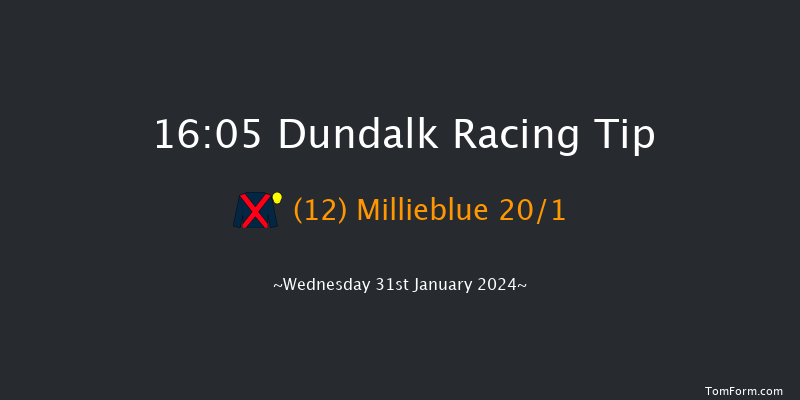 16:05 Dundalk Racing Tip

(12) Millieblue 20/1

~Wednesday 31st January 2024~

TomForm.com